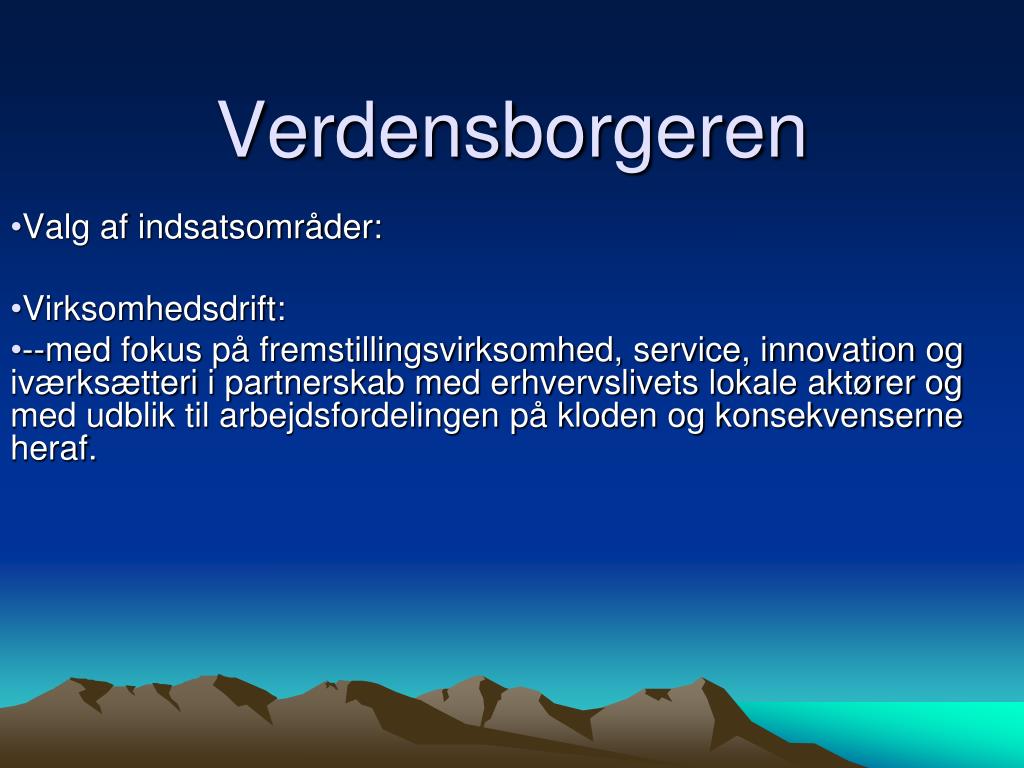 Verdensborgeren

•Valg af indsatsområder:

•Virksomhedsdrift:

•--med fokus på fremstillingsvirksomhed, service, innovation og iværksætteri i partnerskab med erhvervslivets lokale aktører og med udblik til arbejdsfordelingen på kloden og konsekvenserne heraf.